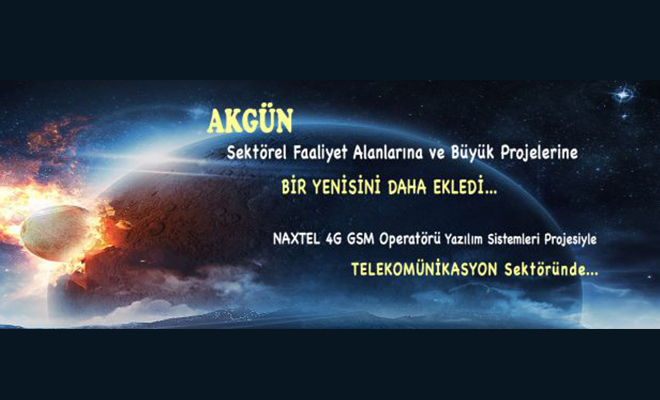 AKGÜN

Sektörel Faaliyet Alanlarına ve Büyük Projelerine

BİR YENİSİNİ DAHA EKLEDİ...

NAXTEL 4G GSM Operatörü Yazılım Sistemleri Projesiyle

TELEKOMÜNİKASYON Sektöründe...